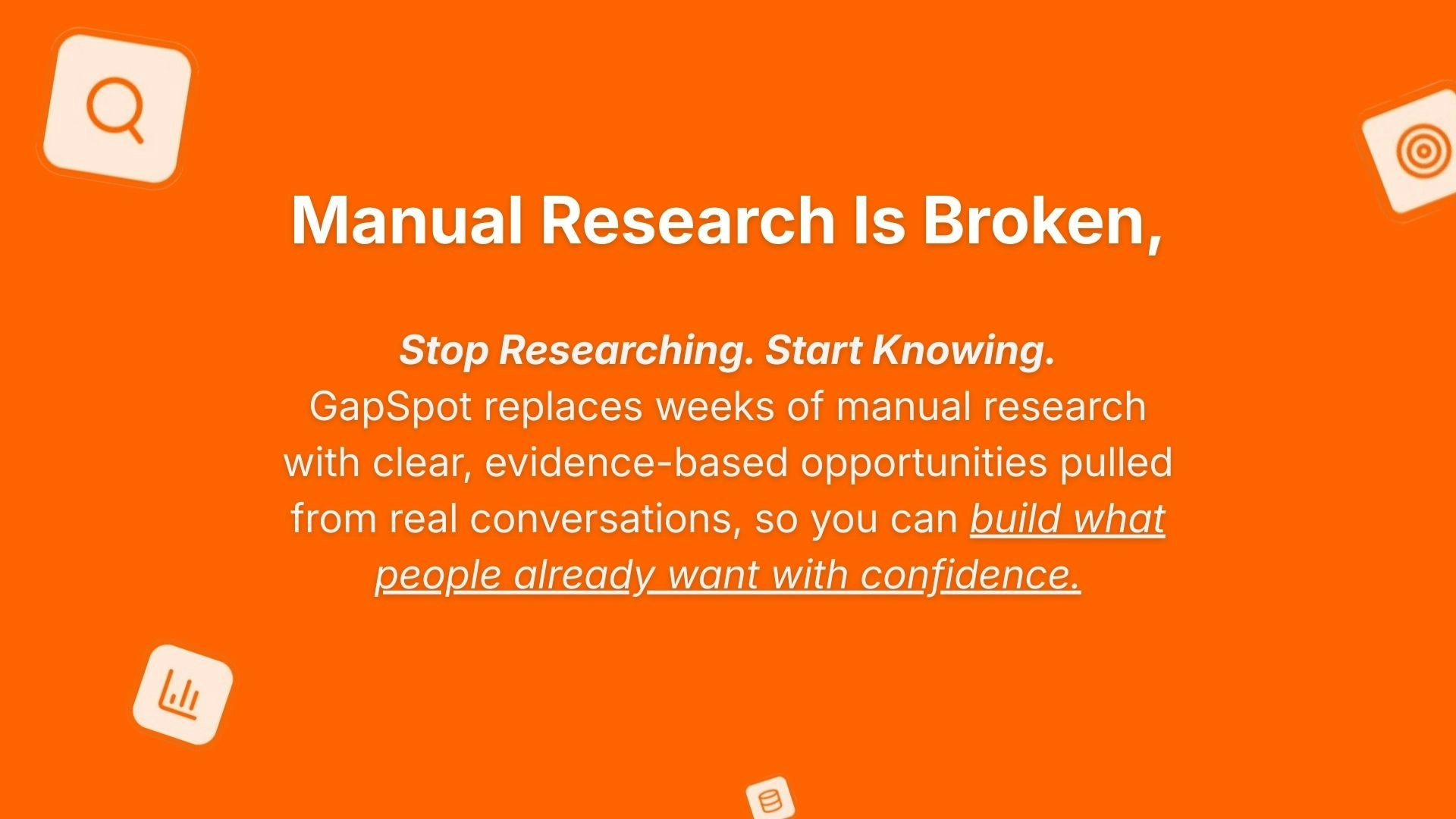 Manual Research Is Broken,

Stop Researching. Start Knowing.
GapSpot replaces weeks of manual research with clear, evidence-based opportunities pulled from real conversations, so you can build what people already want with confidence.